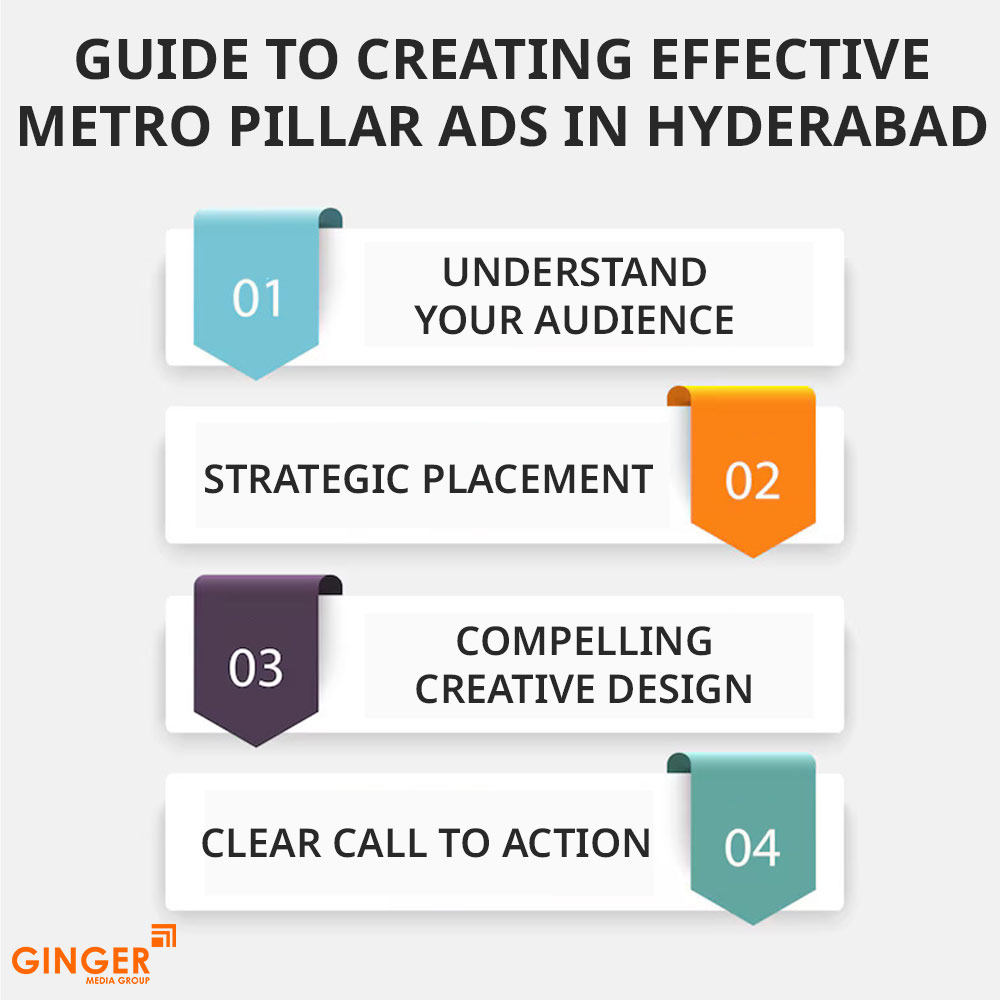 GUIDE TO CREATING EFFECTIVE METRO PILLAR ADS IN HYDERABAD

01

UNDERSTAND YOUR AUDIENCE

STRATEGIC PLACEMENT

02

03

COMPELLING CREATIVE DESIGN

CLEAR CALL TO ACTION

04

GINGER
MEDIA GROUP